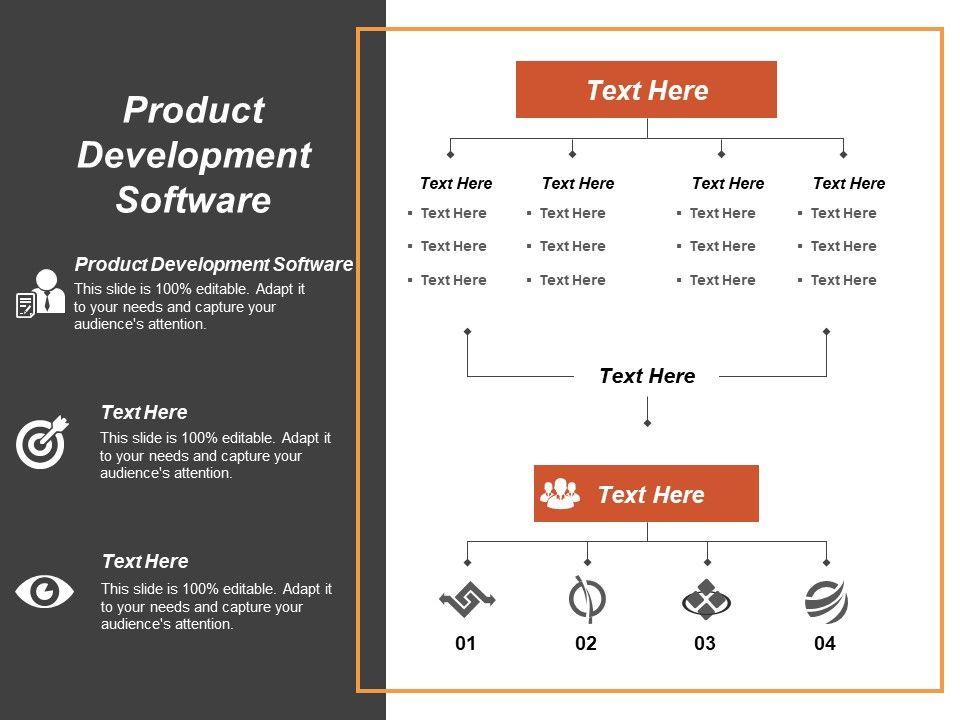 Product Development Software

Product Development Software
This slide is 100% editable. Adapt it to your needs and capture your audience's attention.

Text Here
This slide is 100% editable. Adapt it to your needs and capture your audience's attention.

Text Here
This slide is 100% editable. Adapt it to your needs and capture your audience's attention.

Text Here

Text Here
▪ Text Here
▪ Text Here
▪ Text Here

Text Here
▪ Text Here
▪ Text Here
▪ Text Here

Text Here
▪ Text Here
▪ Text Here
▪ Text Here

Text Here
▪ Text Here
▪ Text Here
▪ Text Here

Text Here

Text Here

01
02
03
04